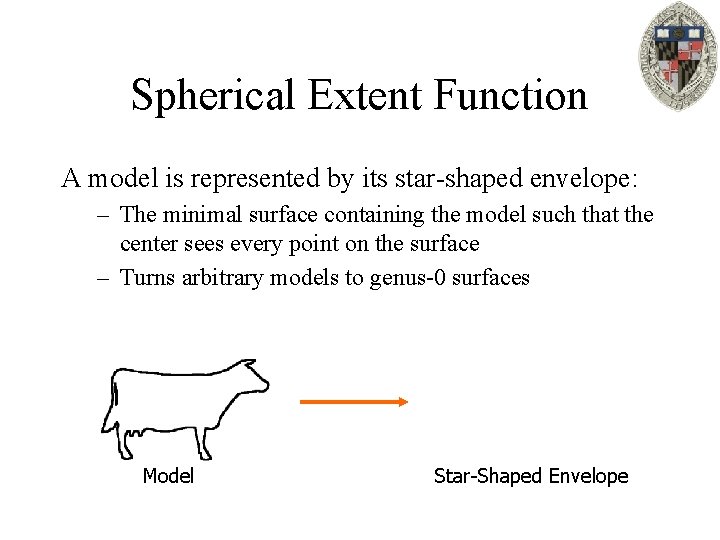 Spherical Extent Function

A model is represented by its star-shaped envelope:

– The minimal surface containing the model such that the center sees every point on the surface

– Turns arbitrary models to genus-0 surfaces

Model

Star-Shaped Envelope